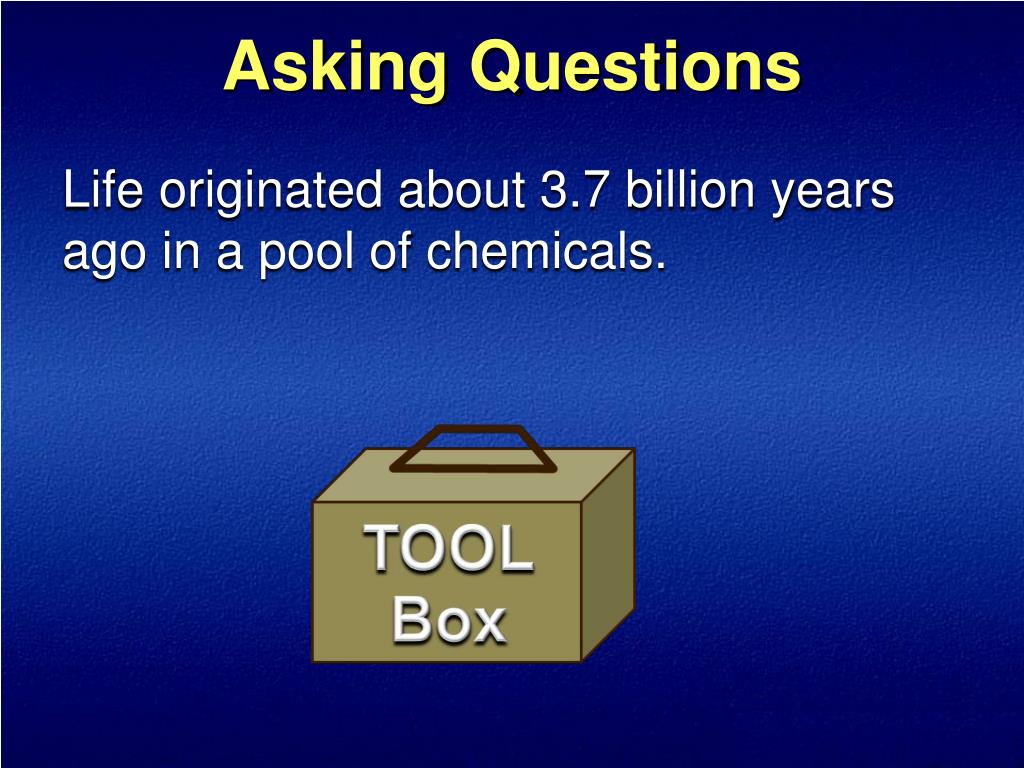 Asking Questions

Life originated about 3.7 billion years ago in a pool of chemicals.

TOOL
Box